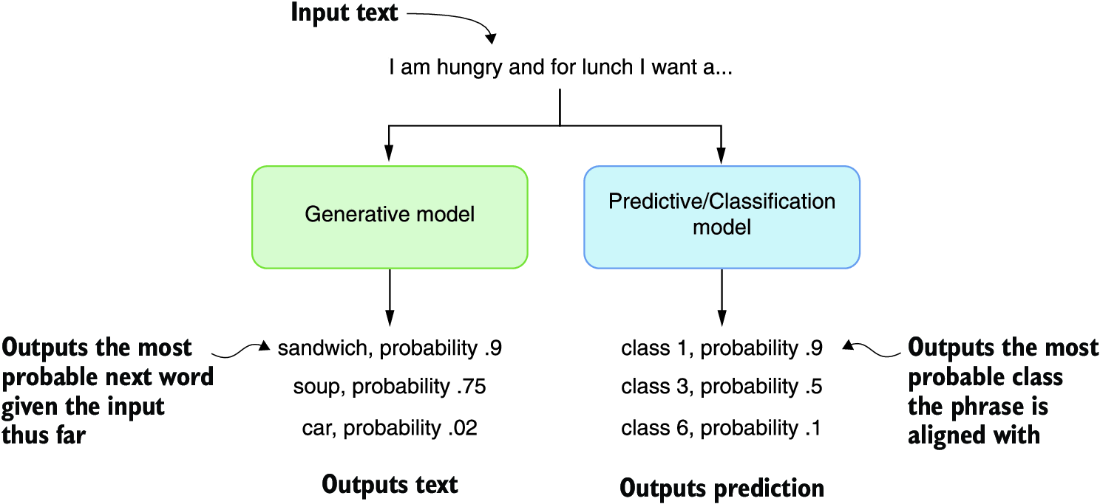 Input text

I am hungry and for lunch I want a...

Generative model

Predictive/Classification model

Outputs the most probable next word given the input thus far

sandwich, probability .9

soup, probability .75

car, probability .02

class 1, probability .9

class 3, probability .5

class 6, probability .1

Outputs the most probable class the phrase is aligned with

Outputs text

Outputs prediction